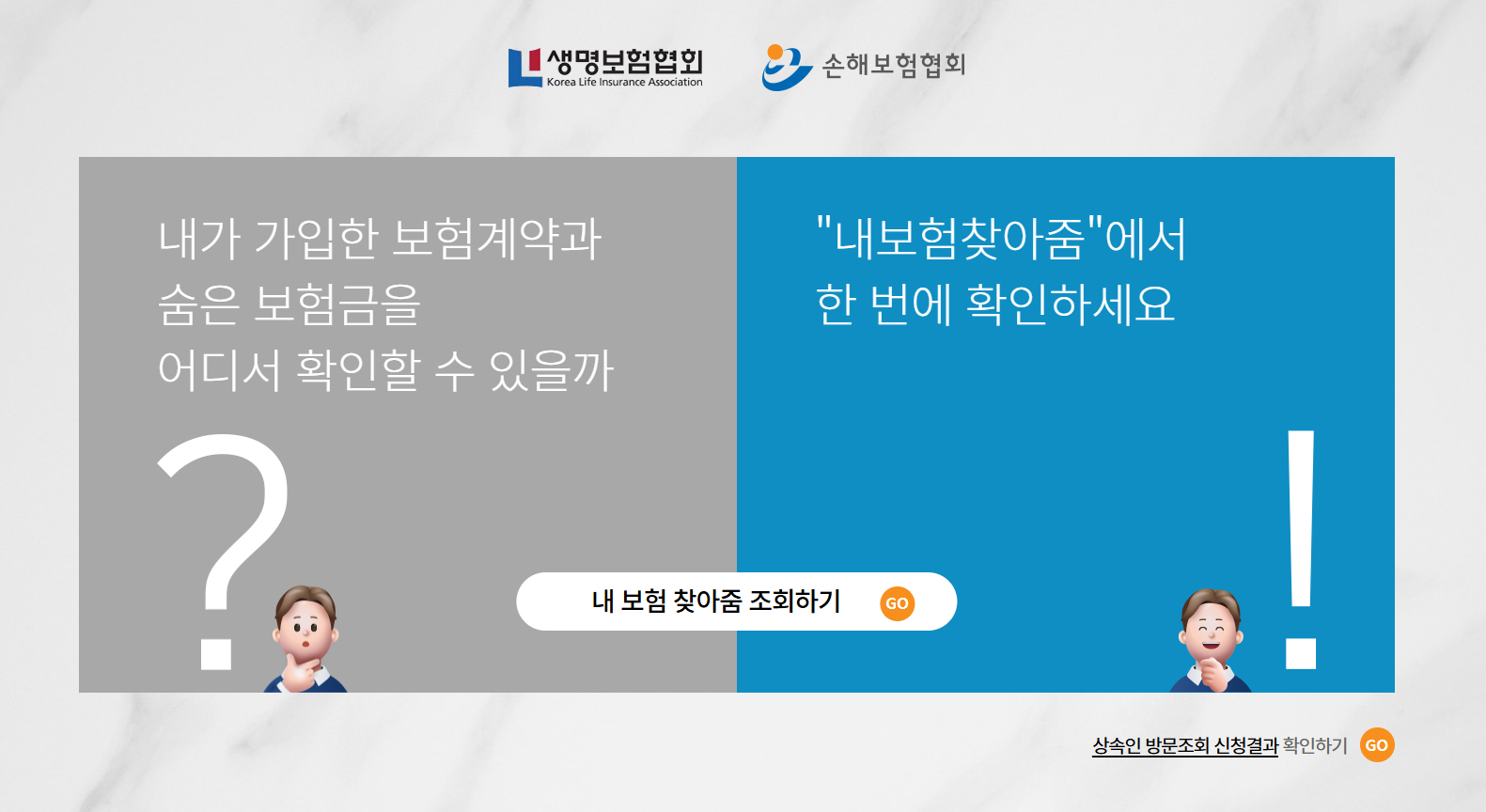 생명보험협회
Korea Life Insurance Association

손해보험협회

내가 가입한 보험계약과
숨은 보험금을
어디서 확인할 수 있을까

?

"내보험찾아줌"에서
한 번에 확인하세요

!

내 보험 찾아줌 조회하기 GO

상속인 방문조회 신청결과 확인하기 GO